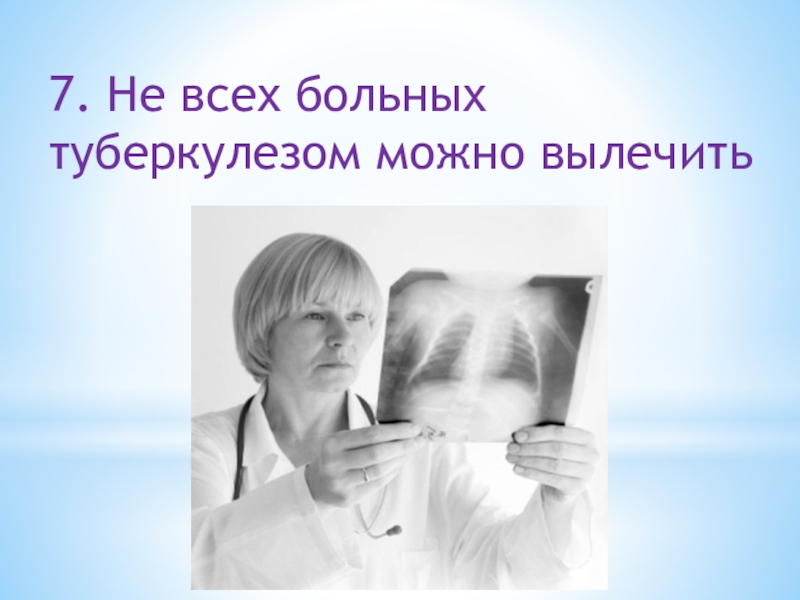 7. Не всех больных туберкулезом можно вылечить